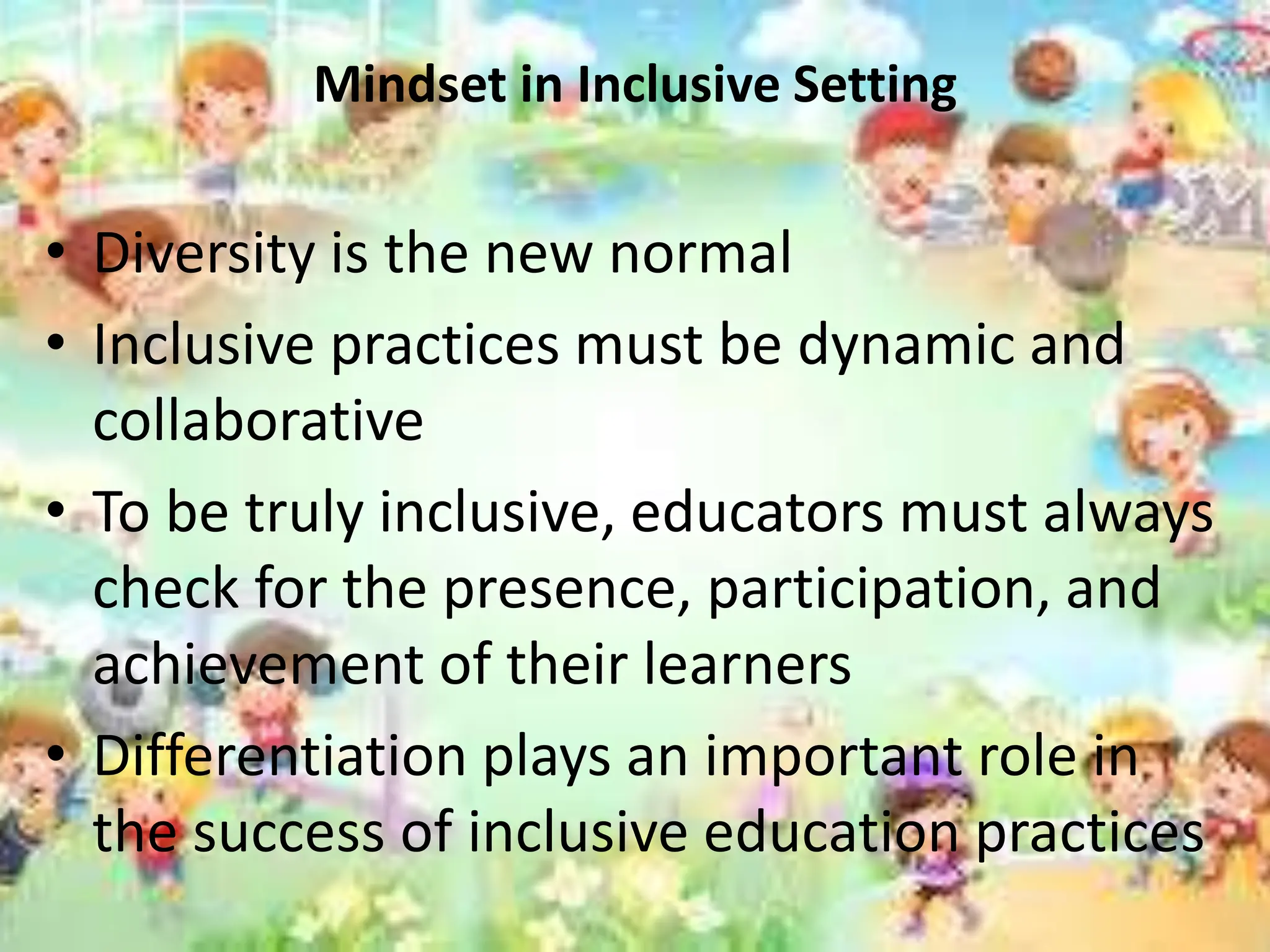 Mindset in Inclusive Setting

• Diversity is the new normal
• Inclusive practices must be dynamic and collaborative
• To be truly inclusive, educators must always check for the presence, participation, and achievement of their learners
• Differentiation plays an important role in the success of inclusive education practices